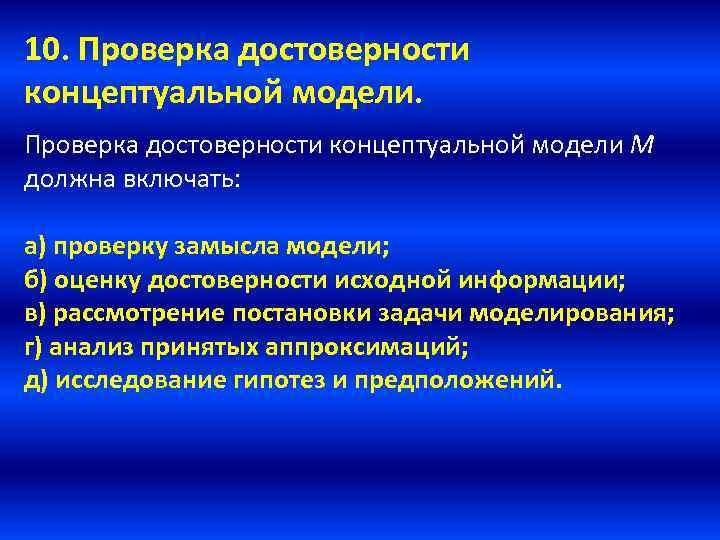 10. Проверка достоверности концептуальной модели.

Проверка достоверности концептуальной модели $M$ должна включать:

а) проверку замысла модели;
б) оценку достоверности исходной информации;
в) рассмотрение постановки задачи моделирования;
г) анализ принятых аппроксимаций;
д) исследование гипотез и предположений.